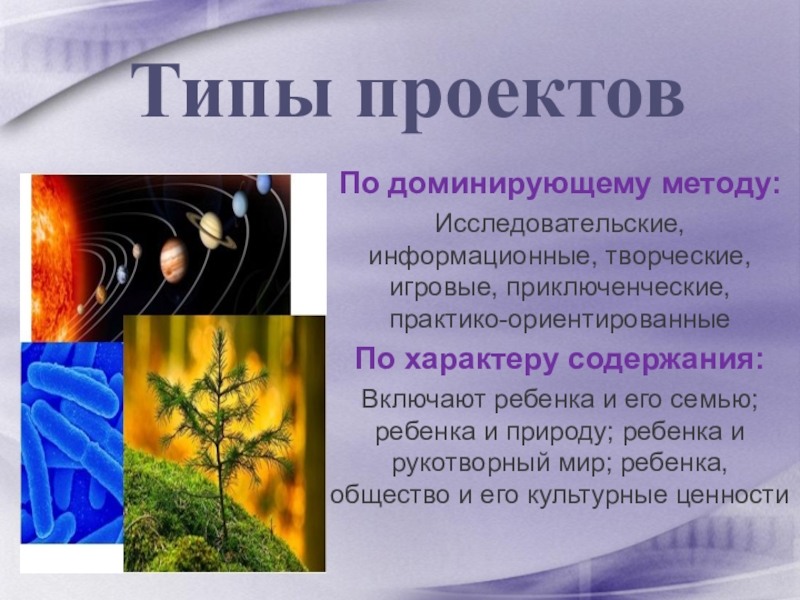 Типы проектов

По доминирующему методу:

Исследовательские, информационные, творческие, игровые, приключенческие, практико-ориентированные

По характеру содержания:

Включают ребенка и его семью; ребенка и природу; ребенка и рукотворный мир; ребенка, общество и его культурные ценности